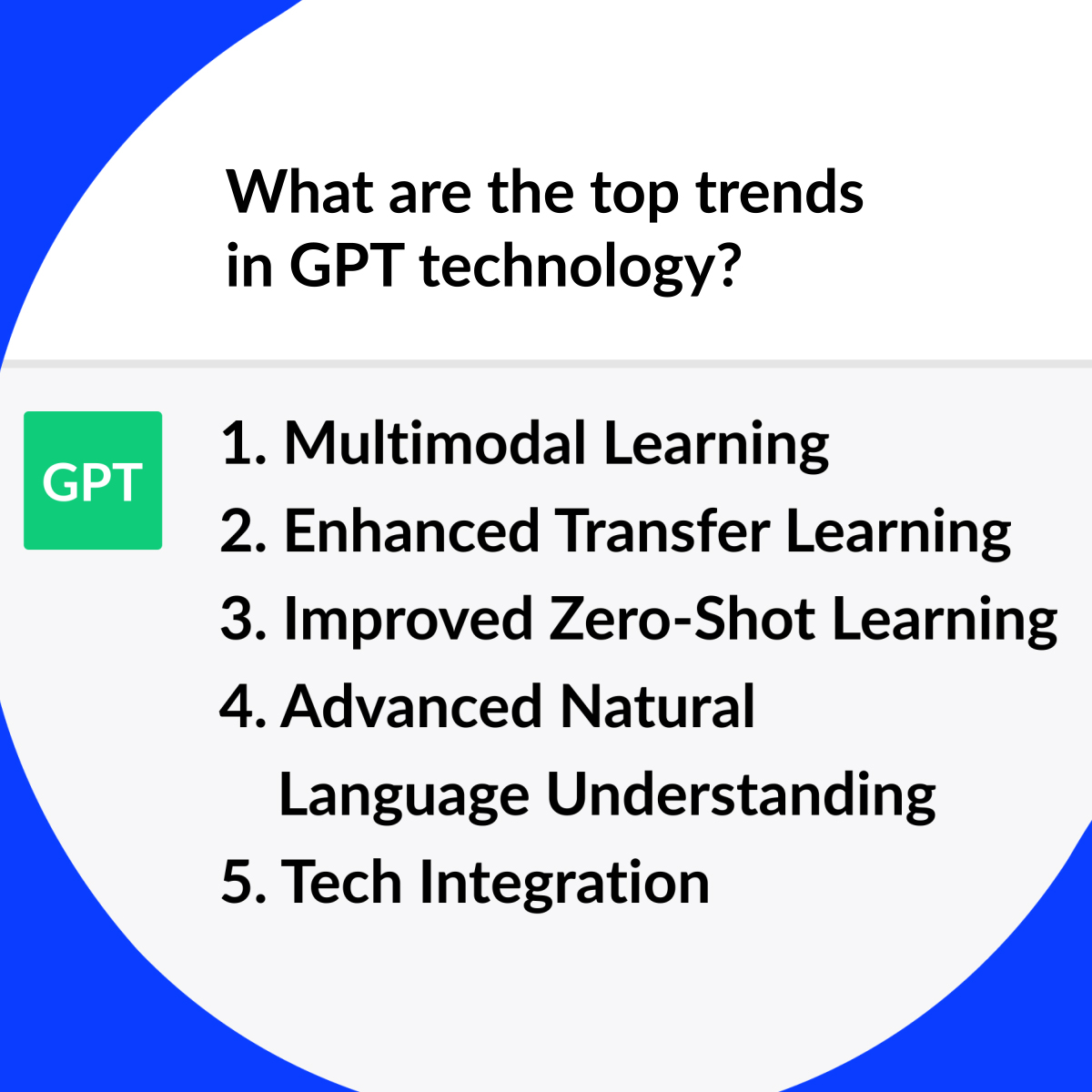 What are the top trends in GPT technology?

GPT

1. Multimodal Learning
2. Enhanced Transfer Learning
3. Improved Zero-Shot Learning
4. Advanced Natural Language Understanding
5. Tech Integration